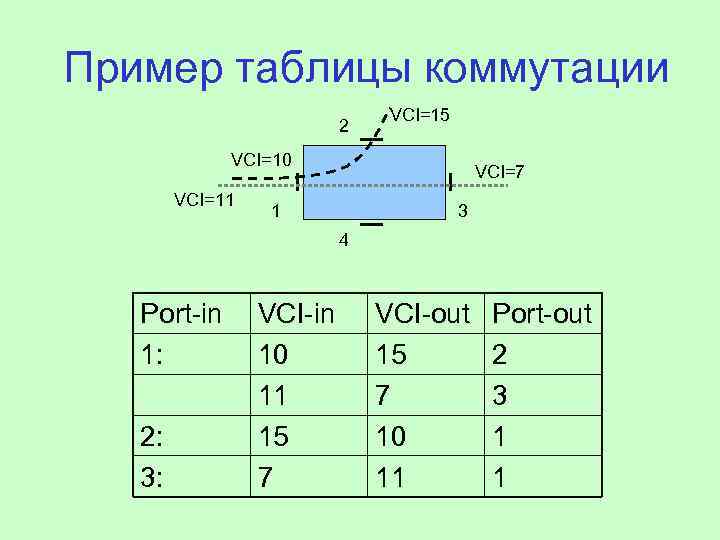 Пример таблицы коммутации

2
VCI=15
VCI=10
VCI=7
VCI=11
1
3
4

| Port-in | VCI-in | VCI-out | Port-out |
|---|---|---|---|
| 1: | 10 | 15 | 2 |
| | 11 | 7 | 3 |
| 2: | 15 | 10 | 1 |
| 3: | 7 | 11 | 1 |